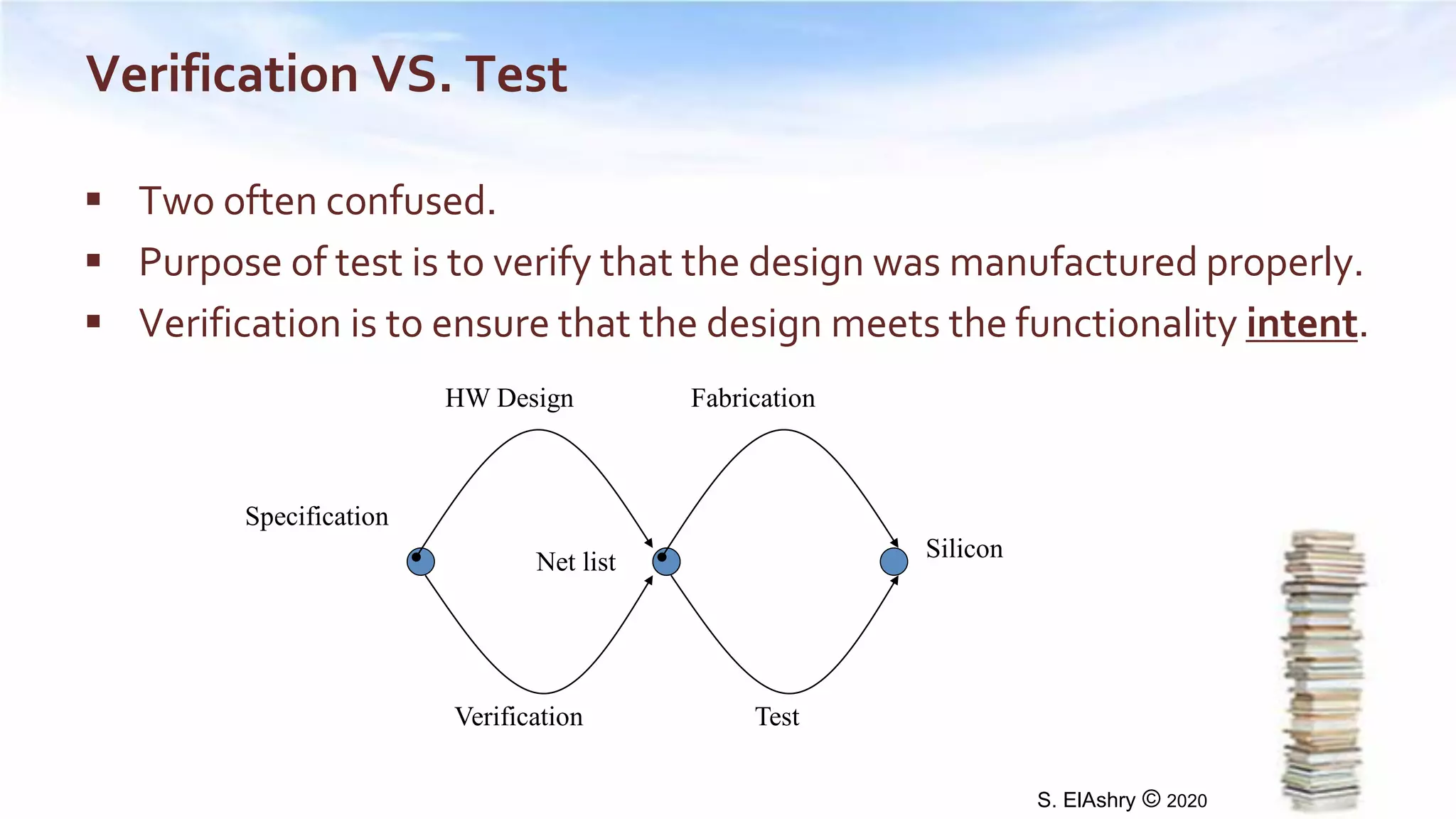 Verification VS. Test

▪ Two often confused.
▪ Purpose of test is to verify that the design was manufactured properly.
▪ Verification is to ensure that the design meets the functionality intent.

HW Design
Fabrication
Specification
Net list
Silicon
Verification
Test

S. ElAshry © 2020